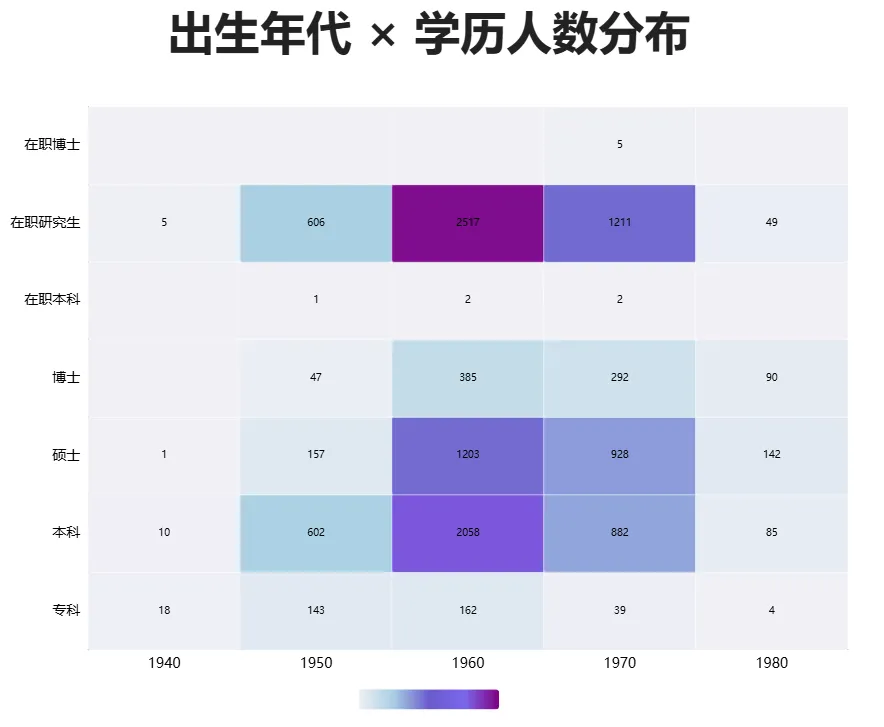 出生年代 × 学历人数分布

| | 1940 | 1950 | 1960 | 1970 | 1980 |
|---|---|---|---|---|---|
| 在职博士 | | | | 5 | |
| 在职研究生 | 5 | 606 | 2517 | 1211 | 49 |
| 在职本科 | | 1 | 2 | 2 | |
| 博士 | | 47 | 385 | 292 | 90 |
| 硕士 | 1 | 157 | 1203 | 928 | 142 |
| 本科 | 10 | 602 | 2058 | 882 | 85 |
| 专科 | 18 | 143 | 162 | 39 | 4 |